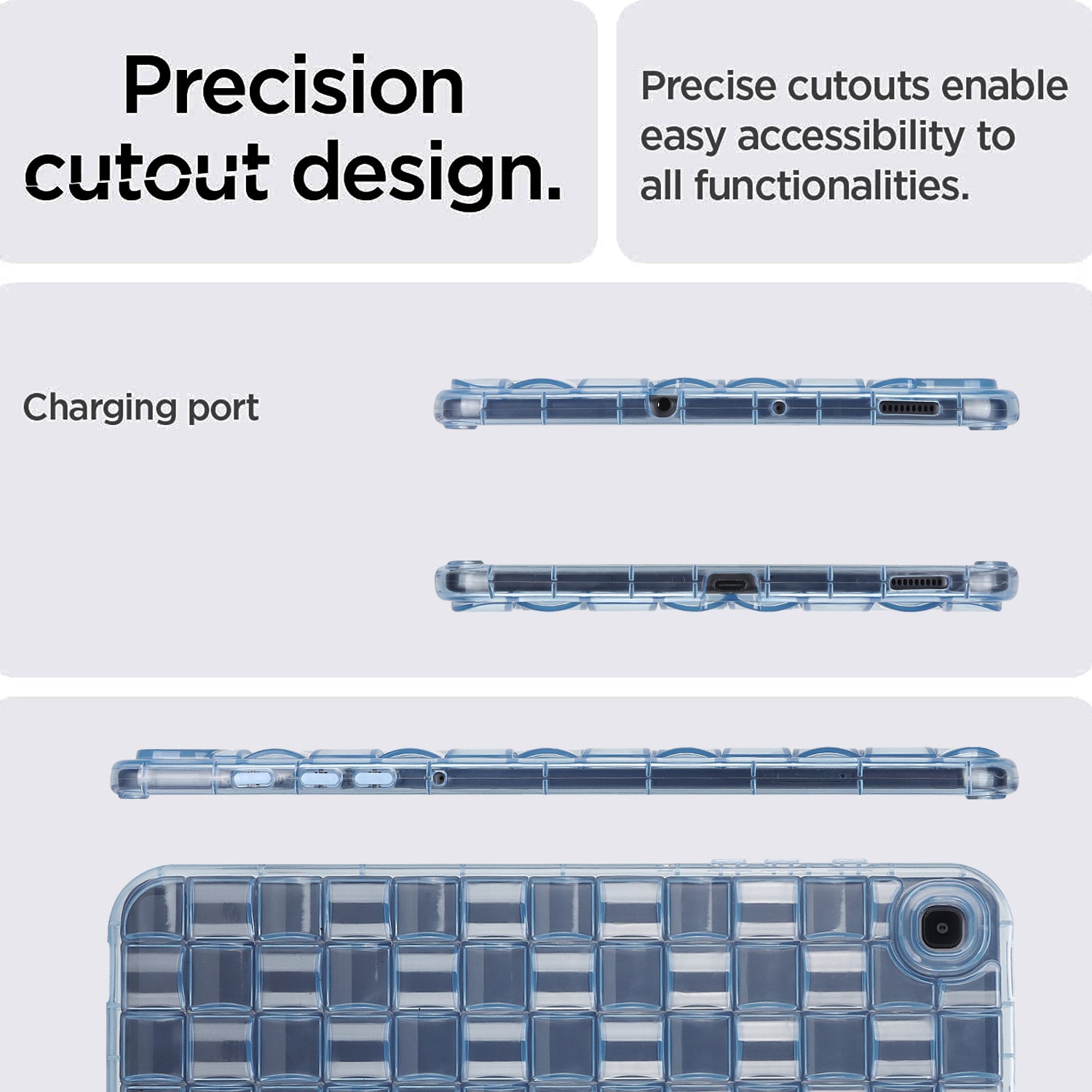 Precision cutout design.

Precise cutouts enable easy accessibility to all functionalities.

Charging port